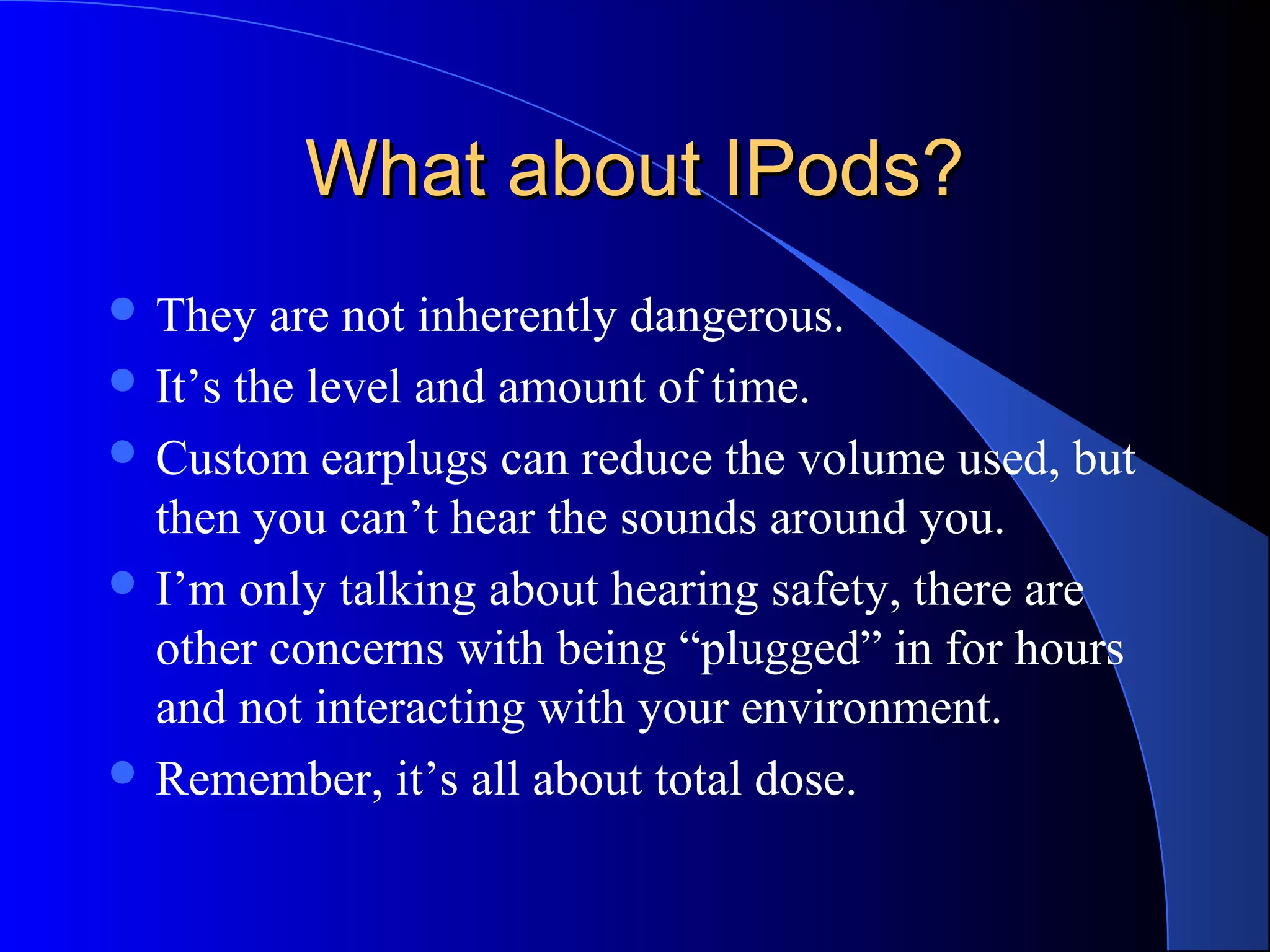 What about IPods?

- They are not inherently dangerous.
- It’s the level and amount of time.
- Custom earplugs can reduce the volume used, but then you can’t hear the sounds around you.
- I’m only talking about hearing safety, there are other concerns with being “plugged” in for hours and not interacting with your environment.
- Remember, it’s all about total dose.